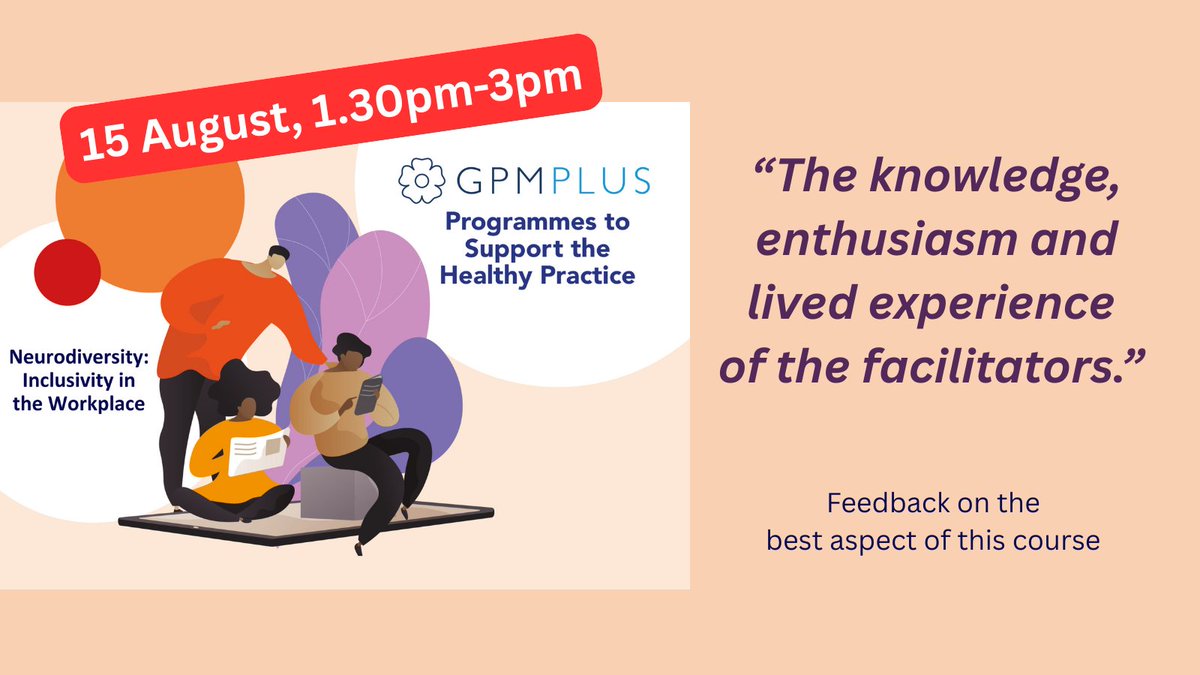 15 August, 1.30pm-3pm

GPMPLUS

Programmes to Support the Healthy Practice

Neurodiversity: Inclusivity in the Workplace

“The knowledge, enthusiasm and lived experience of the facilitators.”

Feedback on the best aspect of this course